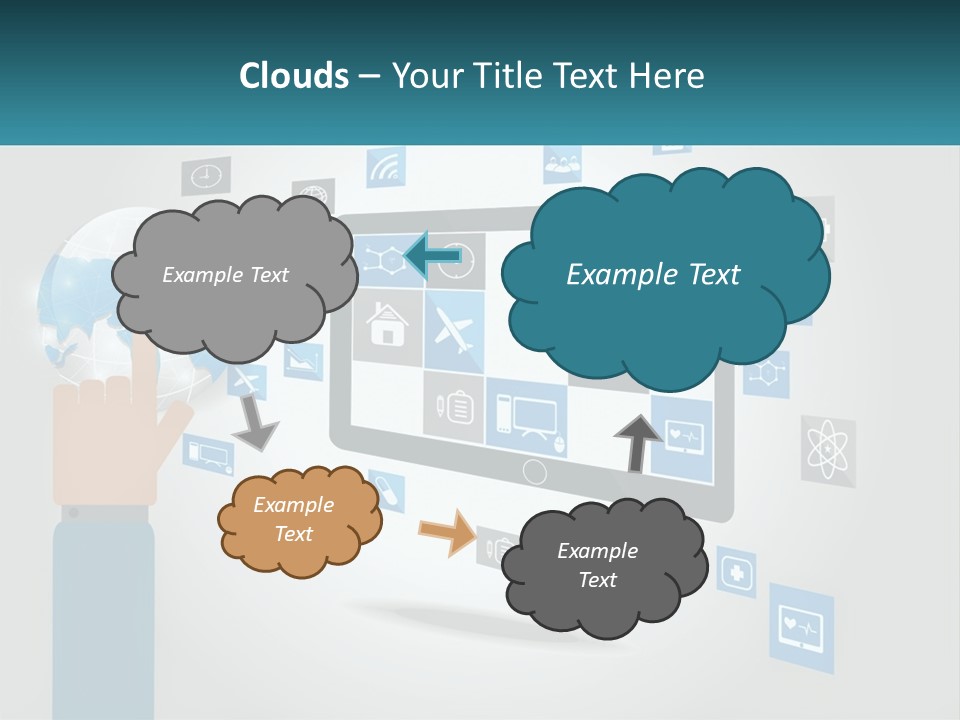 Clouds – Your Title Text Here

Example Text

Example Text

Example Text

Example Text